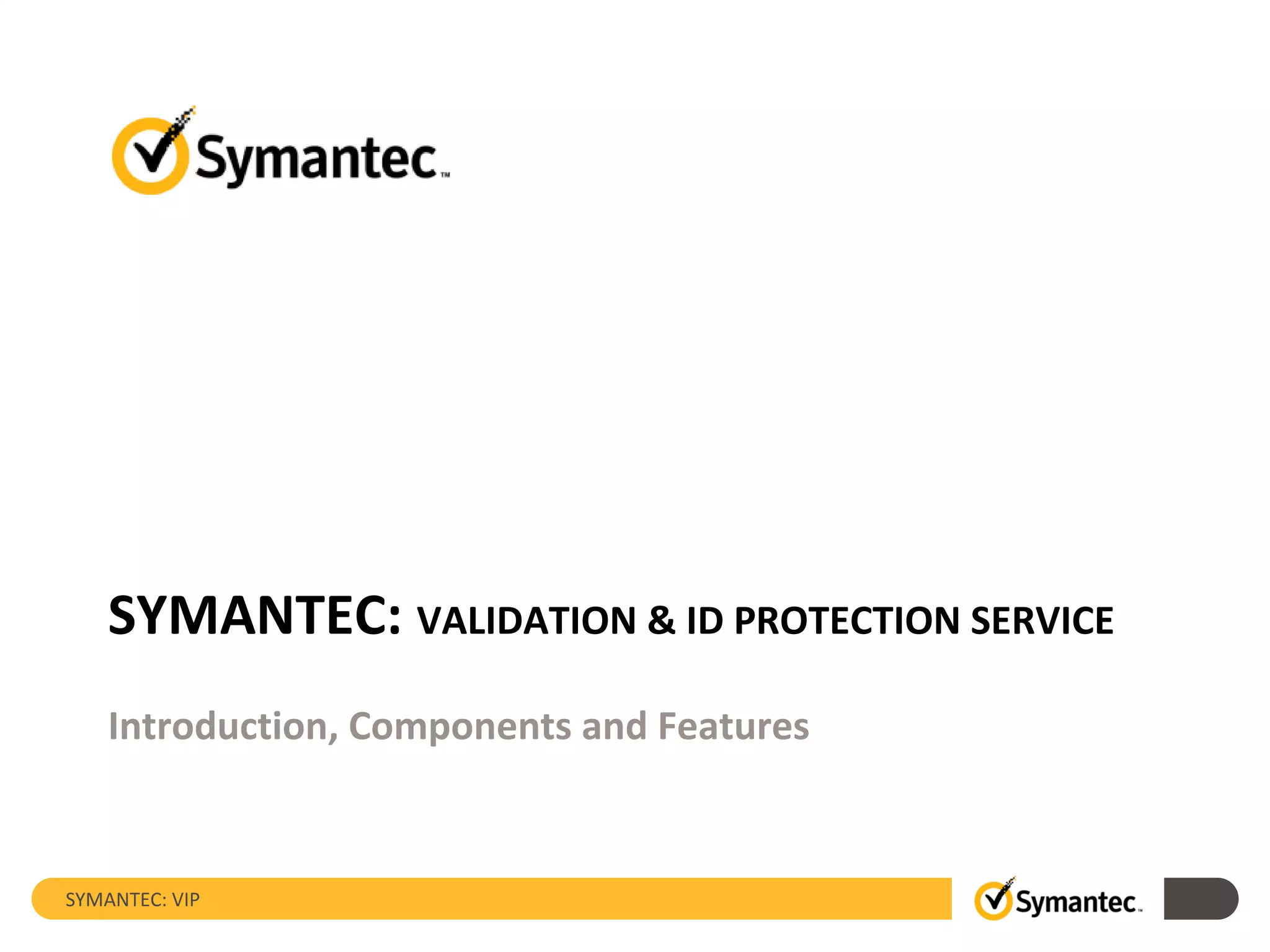 Symantec™

SYMANTEC: VALIDATION & ID PROTECTION SERVICE

Introduction, Components and Features

SYMANTEC: VIP

Symantec™